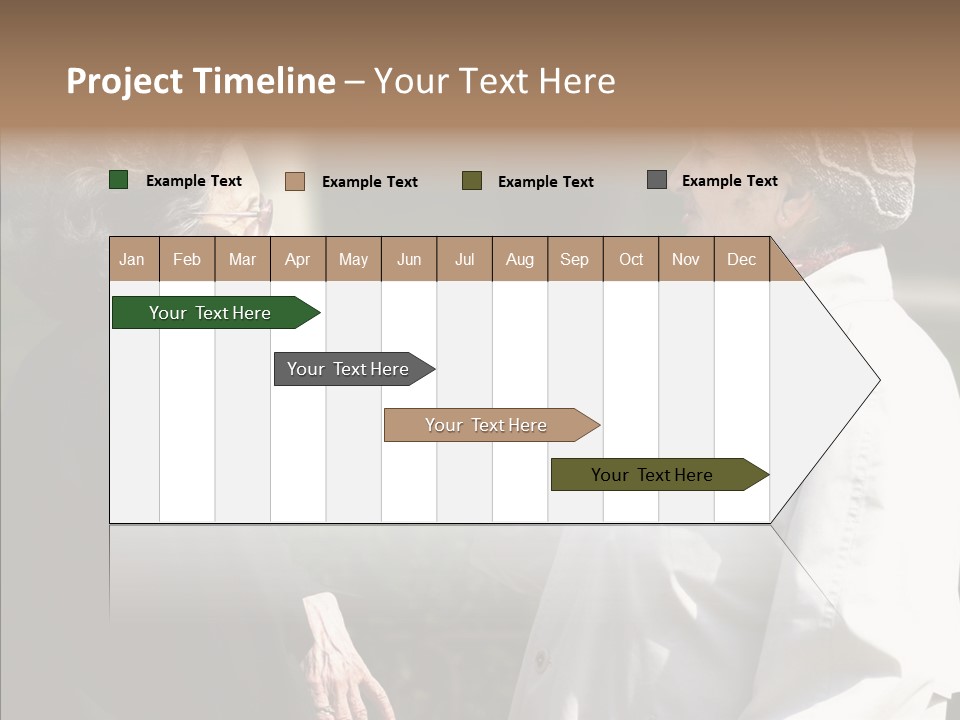 Project Timeline – Your Text Here

Example Text Example Text Example Text Example Text

| Jan | Feb | Mar | Apr | May | Jun | Jul | Aug | Sep | Oct | Nov | Dec |
|---|---|---|---|---|---|---|---|---|---|---|---|

Your Text Here

Your Text Here

Your Text Here

Your Text Here